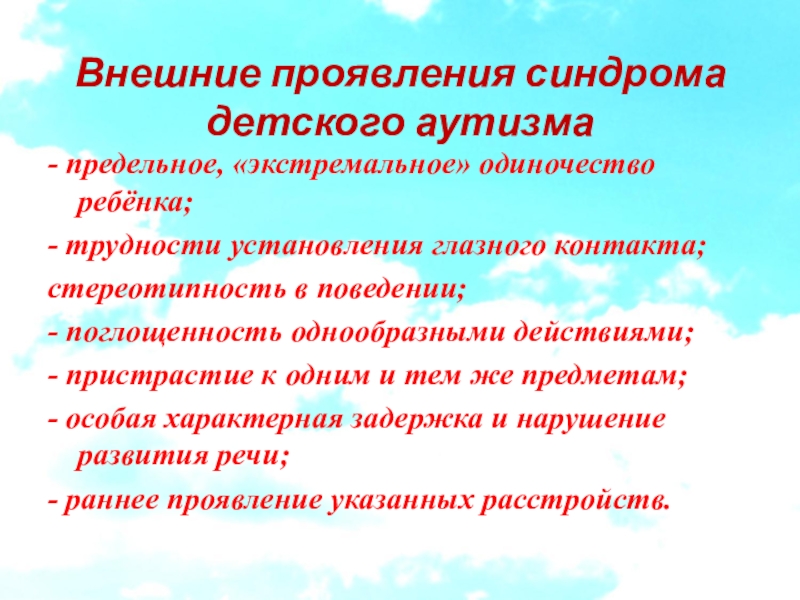 Внешние проявления синдрома детского аутизма

- предельное, «экстремальное» одиночество ребёнка;

- трудности установления глазного контакта;

стереотипность в поведении;

- поглощенность однообразными действиями;

- пристрастие к одним и тем же предметам;

- особая характерная задержка и нарушение развития речи;

- раннее проявление указанных расстройств.